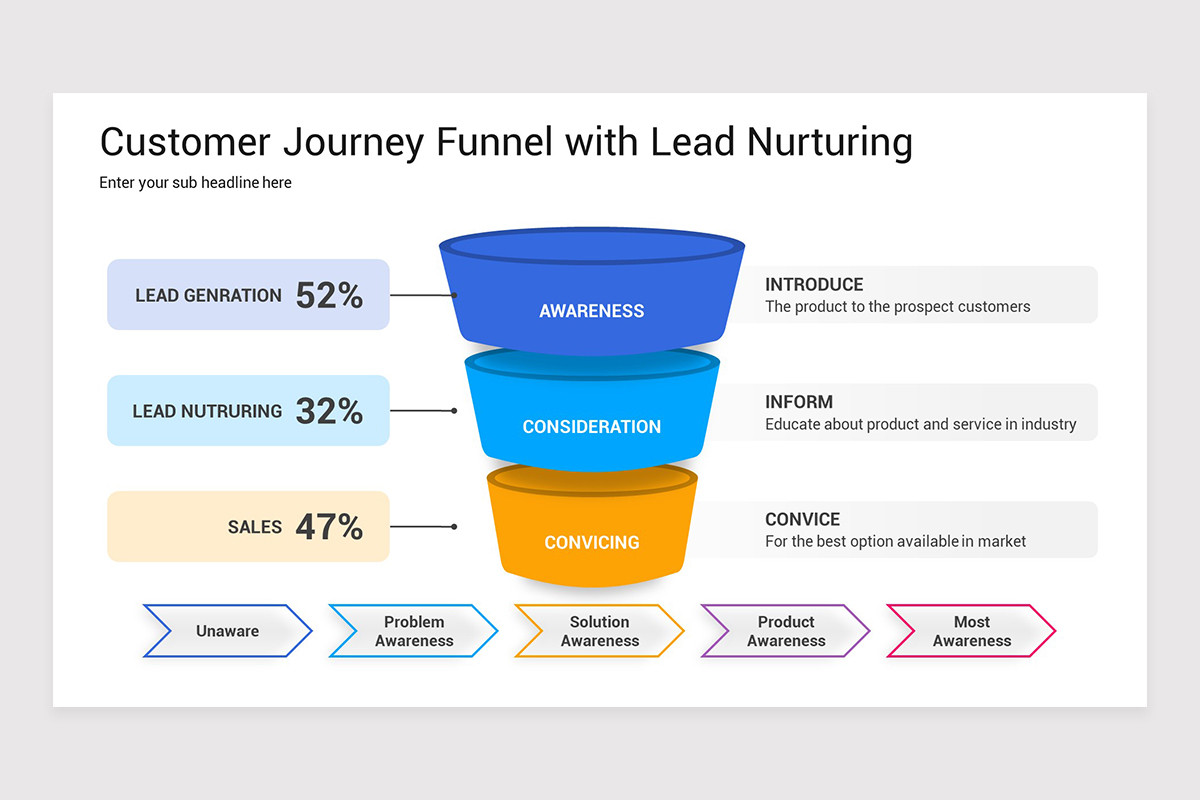 Customer Journey Funnel with Lead Nurturing

Enter your sub headline here

LEAD GENRATION 52%

AWARENESS

INTRODUCE
The product to the prospect customers

LEAD NUTRURING 32%

CONSIDERATION

INFORM
Educate about product and service in industry

SALES 47%

CONVICING

CONVICE
For the best option available in market

Unaware

Problem Awareness

Solution Awareness

Product Awareness

Most Awareness